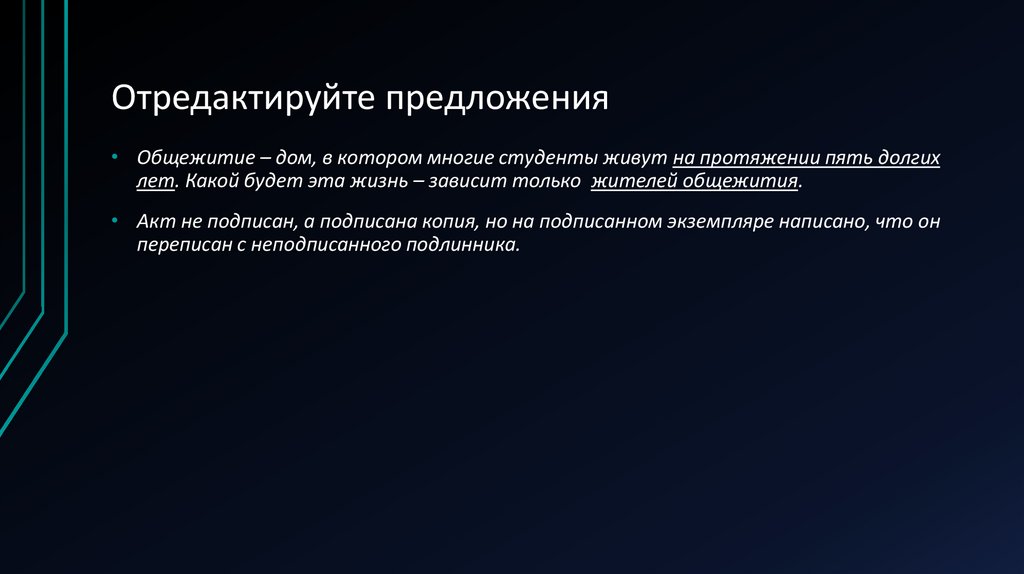 Отредактируйте предложения

• Общежитие – дом, в котором многие студенты живут на протяжении пять долгих лет. Какой будет эта жизнь – зависит только жителей общежития.

• Акт не подписан, а подписана копия, но на подписанном экземпляре написано, что он переписан с неподписанного подлинника.